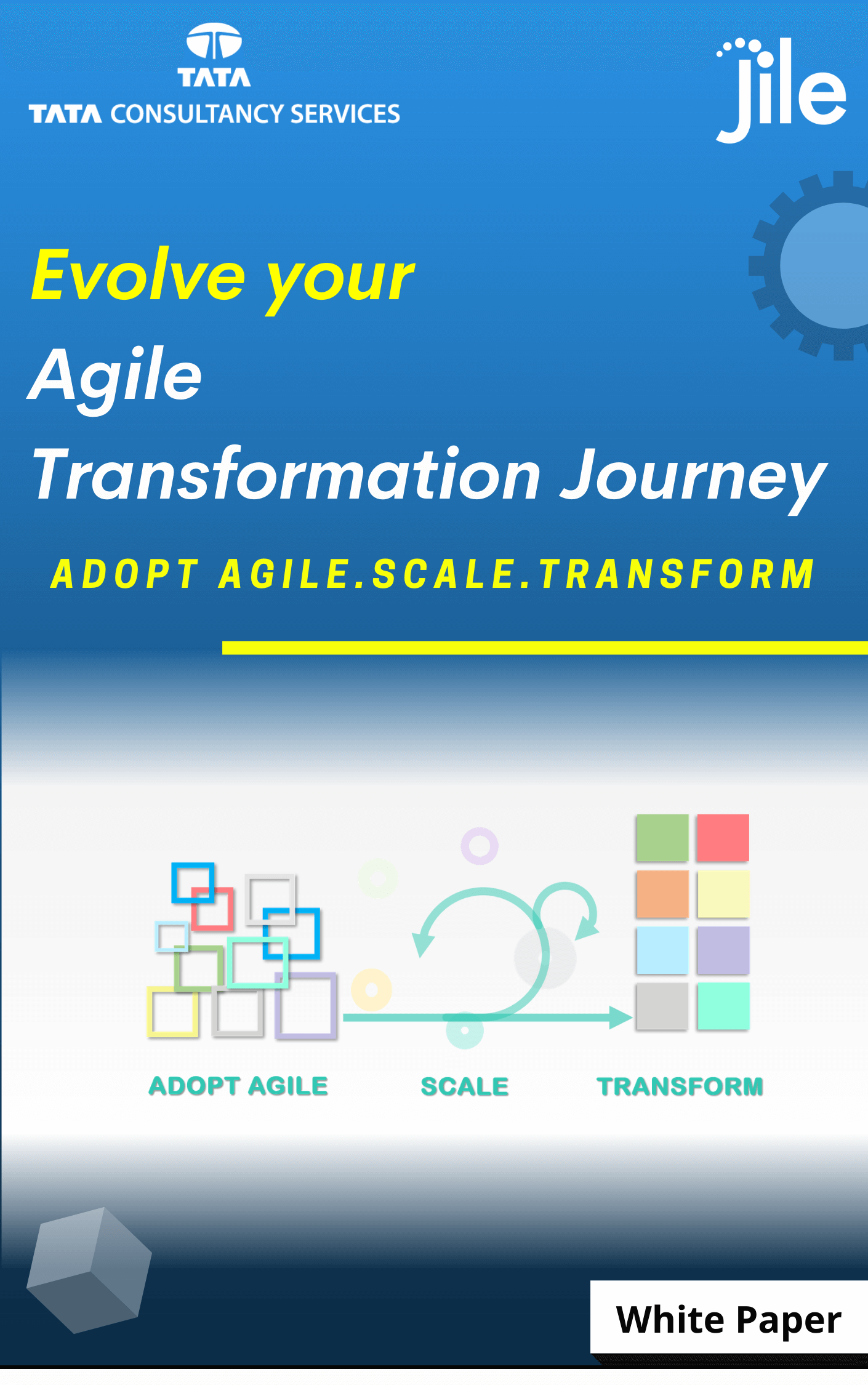 TATA
TATA CONSULTANCY SERVICES

jile

Evolve your
Agile
Transformation Journey

ADOPT AGILE.SCALE.TRANSFORM

ADOPT AGILE
SCALE
TRANSFORM

White Paper